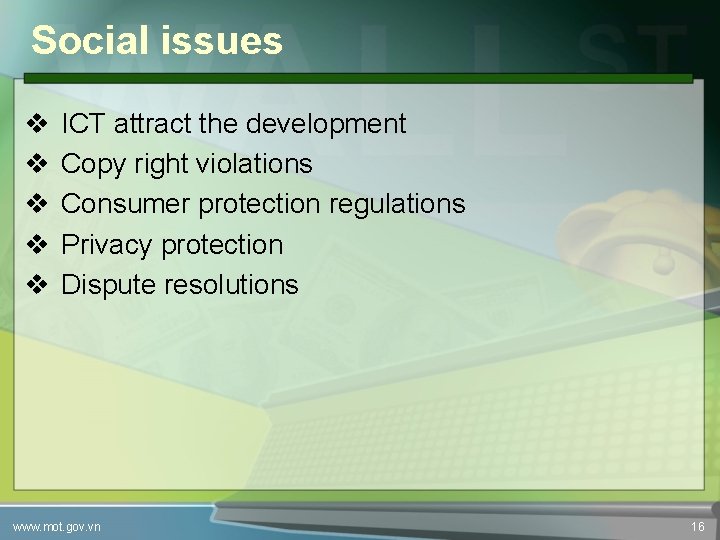 Social issues

❖ ICT attract the development
❖ Copy right violations
❖ Consumer protection regulations
❖ Privacy protection
❖ Dispute resolutions

www.mot.gov.vn

16